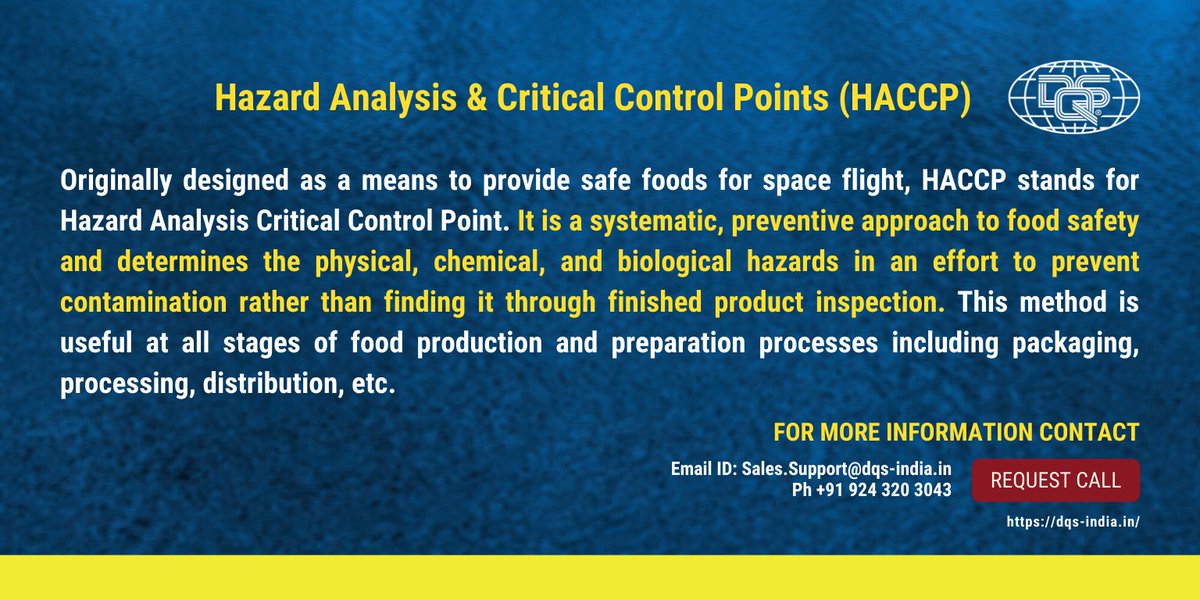 Hazard Analysis & Critical Control Points (HACCP)

DQS

Originally designed as a means to provide safe foods for space flight, HACCP stands for Hazard Analysis Critical Control Point. It is a systematic, preventive approach to food safety and determines the physical, chemical, and biological hazards in an effort to prevent contamination rather than finding it through finished product inspection. This method is useful at all stages of food production and preparation processes including packaging, processing, distribution, etc.

FOR MORE INFORMATION CONTACT

Email ID: Sales.Support@dqs-india.in
Ph +91 924 320 3043

REQUEST CALL

https://dqs-india.in/